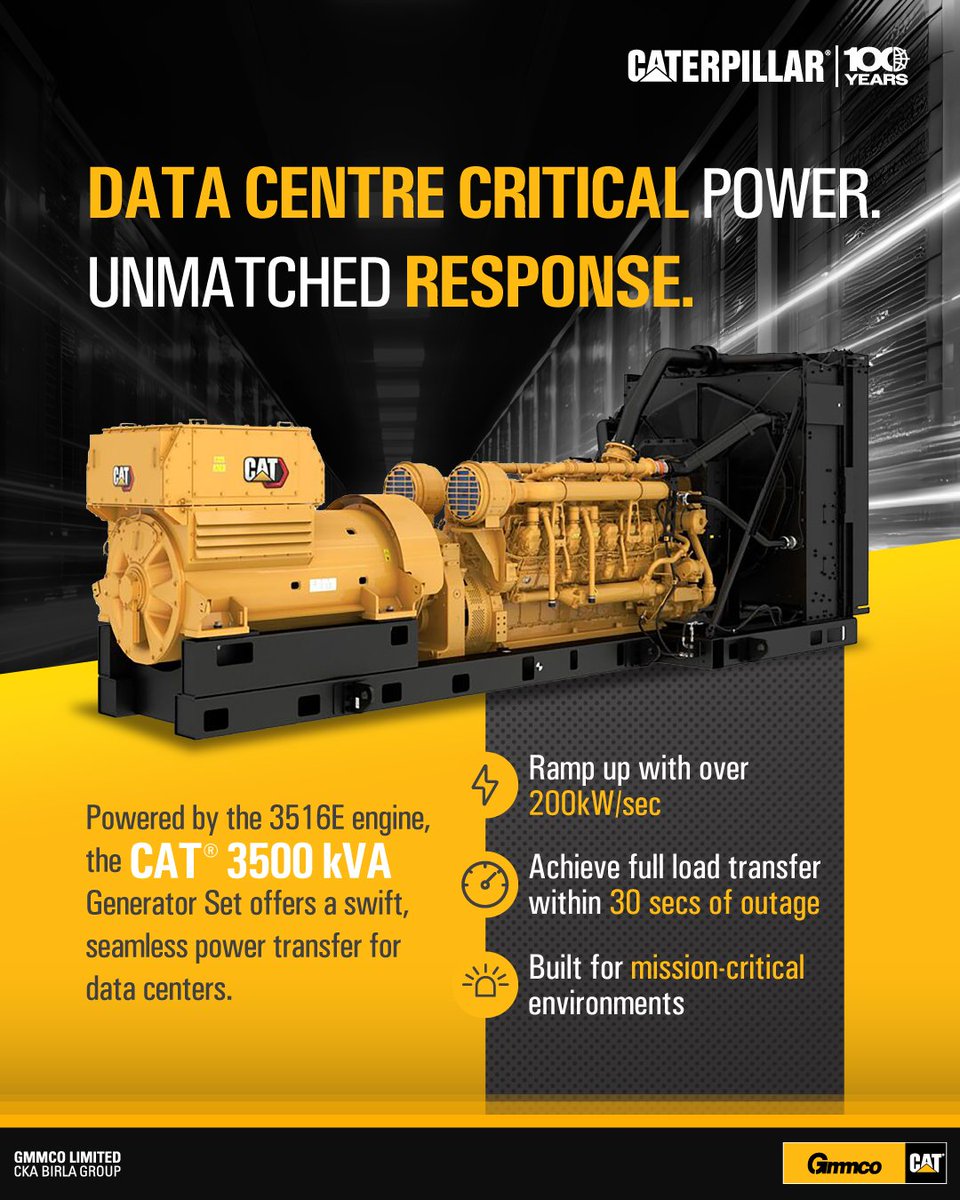 CATERPILLAR® | 100 YEARS

DATA CENTRE CRITICAL POWER. UNMATCHED RESPONSE.

CAT

CAT

Powered by the 3516E engine, the CAT® 3500 kVA Generator Set offers a swift, seamless power transfer for data centers.

Ramp up with over 200kW/sec

Achieve full load transfer within 30 secs of outage

Built for mission-critical environments

GMMCO LIMITED
CKA BIRLA GROUP

Gmmco CAT